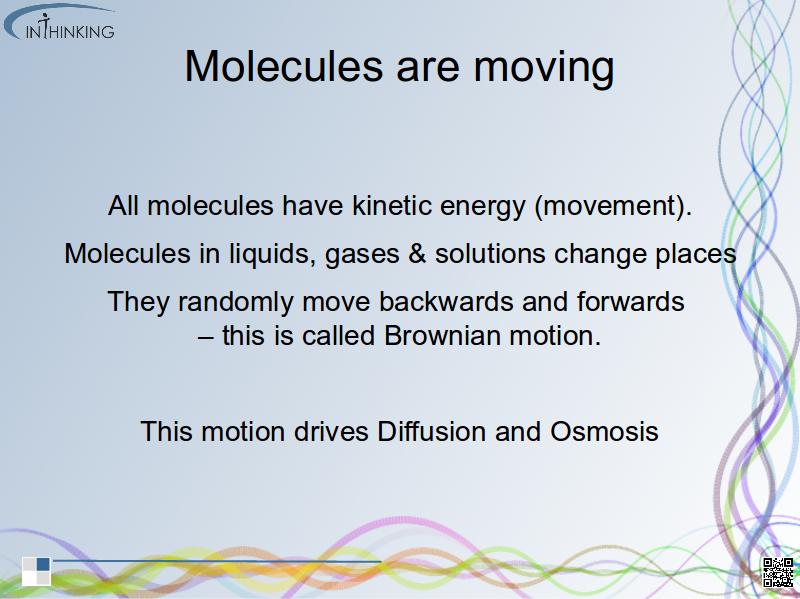 INTHINKING

Molecules are moving

All molecules have kinetic energy (movement).

Molecules in liquids, gases & solutions change places

They randomly move backwards and forwards – this is called Brownian motion.

This motion drives Diffusion and Osmosis